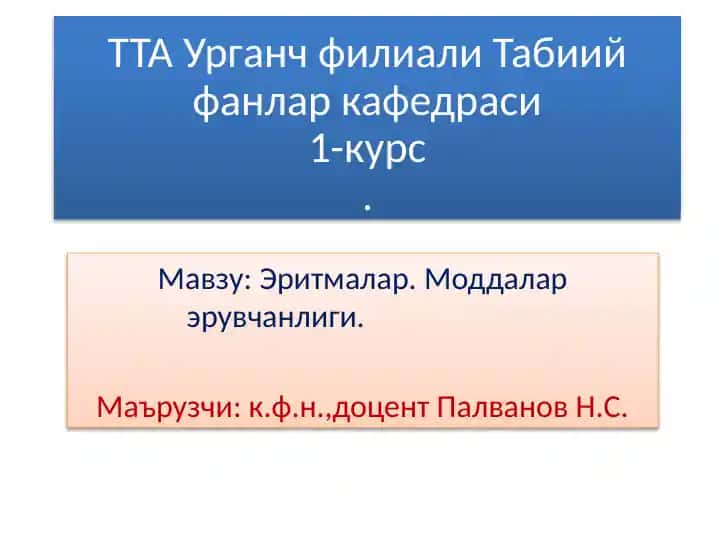 ТТА Урганч филиали Табиий фанлар кафедраси
1-курс
.

Мавзу: Эритмалар. Моддалар эрувчанлиги.

Маърузчи: к.ф.н.,доцент Палванов Н.С.